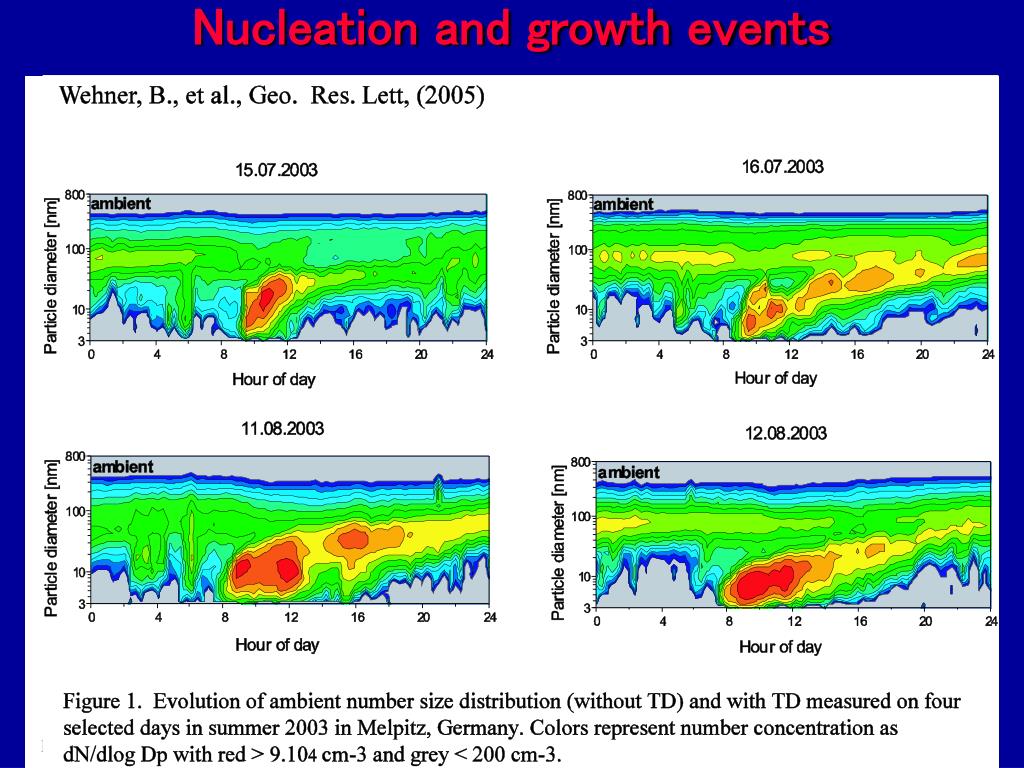 Nucleation and growth events

Wehner, B., et al., Geo. Res. Lett, (2005)

15.07.2003

ambient

Particle diameter [nm]

800

100

10

3

0 4 8 12 16 20 24

Hour of day

16.07.2003

ambient

Particle diameter [nm]

800

100

10

3

0 4 8 12 16 20 24

Hour of day

11.08.2003

ambient

Particle diameter [nm]

800

100

10

3

0 4 8 12 16 20 24

Hour of day

12.08.2003

ambient

Particle diameter [nm]

800

100

10

3

0 4 8 12 16 20 24

Hour of day

Figure 1. Evolution of ambient number size distribution (without TD) and with TD measured on four selected days in summer 2003 in Melpitz, Germany. Colors represent number concentration as dN/dlog Dp with red > 9.104 cm-3 and grey < 200 cm-3.